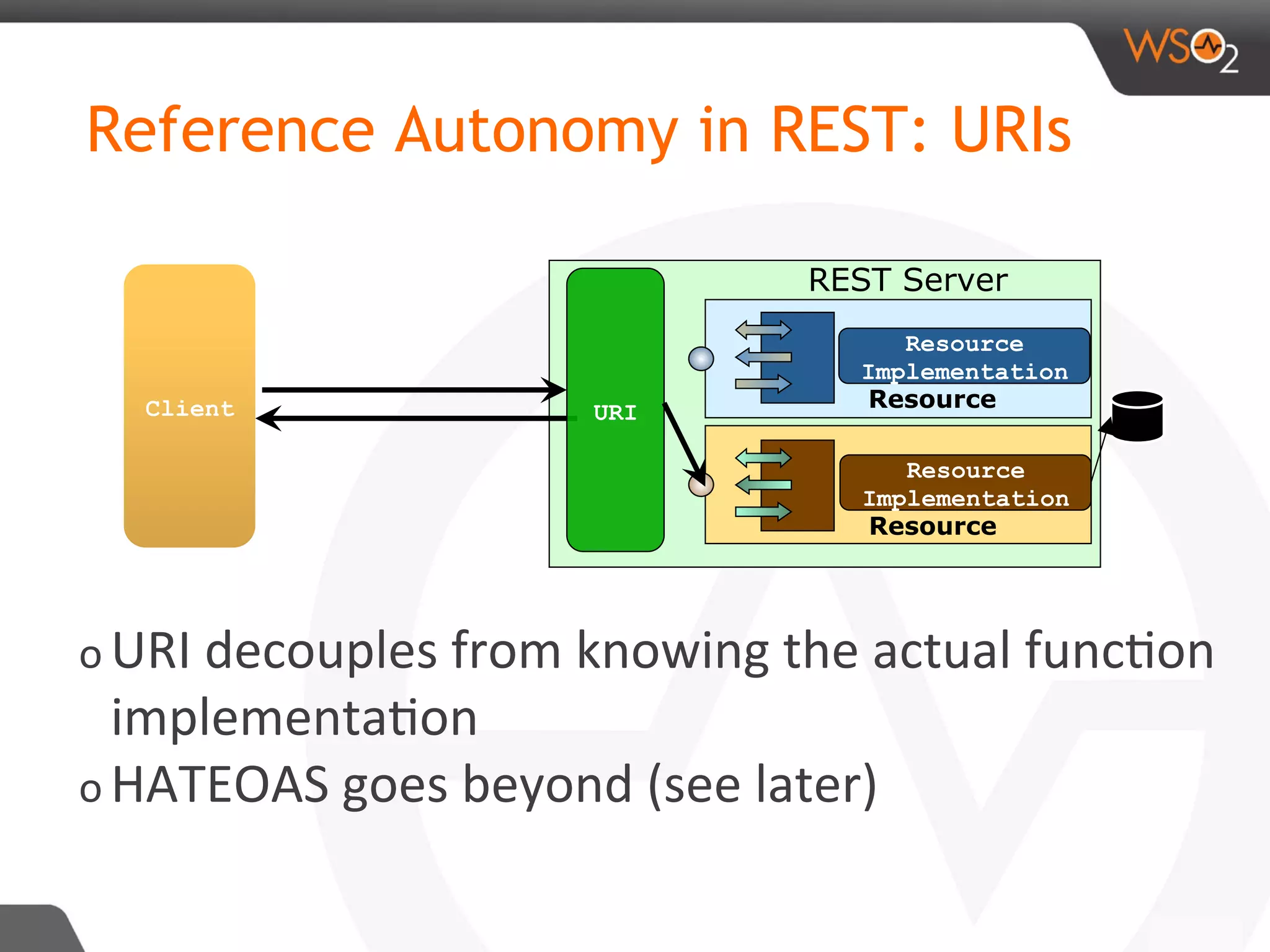 WSO2

Reference Autonomy in REST: URIs

Client

URI

REST Server

Resource Implementation

Resource

Resource Implementation

Resource

o URI decouples from knowing the actual function implementation

o HATEOAS goes beyond (see later)